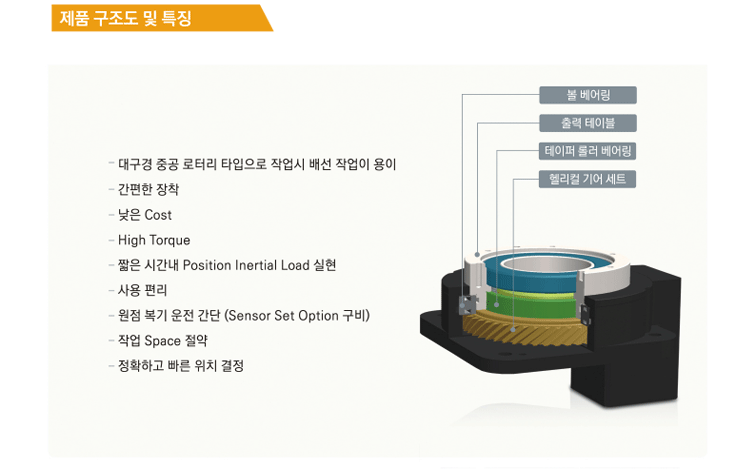 제품 구조도 및 특징

- 대구경 중공 로터리 타입으로 작업시 배선 작업이 용이
- 간편한 장착
- 낮은 Cost
- High Torque
- 짧은 시간내 Position Inertial Load 실현
- 사용 편리
- 원점 복기 운전 간단 (Sensor Set Option 구비)
- 작업 Space 절약
- 정확하고 빠른 위치 결정

볼 베어링
출력 테이블
테이퍼 롤러 베어링
헬리컬 기어 세트